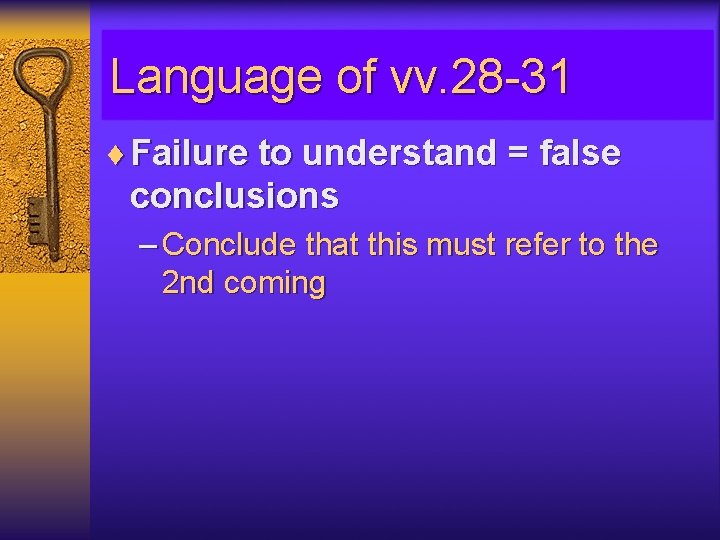 Language of vv.28-31

♦ Failure to understand = false conclusions

– Conclude that this must refer to the 2nd coming